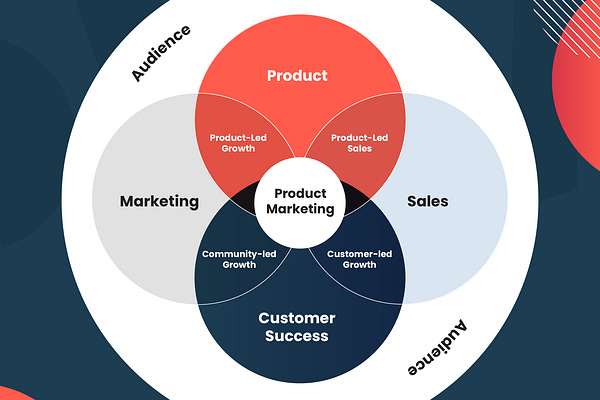 Audience

Product

Product-Led Growth

Product-Led Sales

Marketing

Product Marketing

Sales

Community-led Growth

Customer-led Growth

Customer Success

Audience